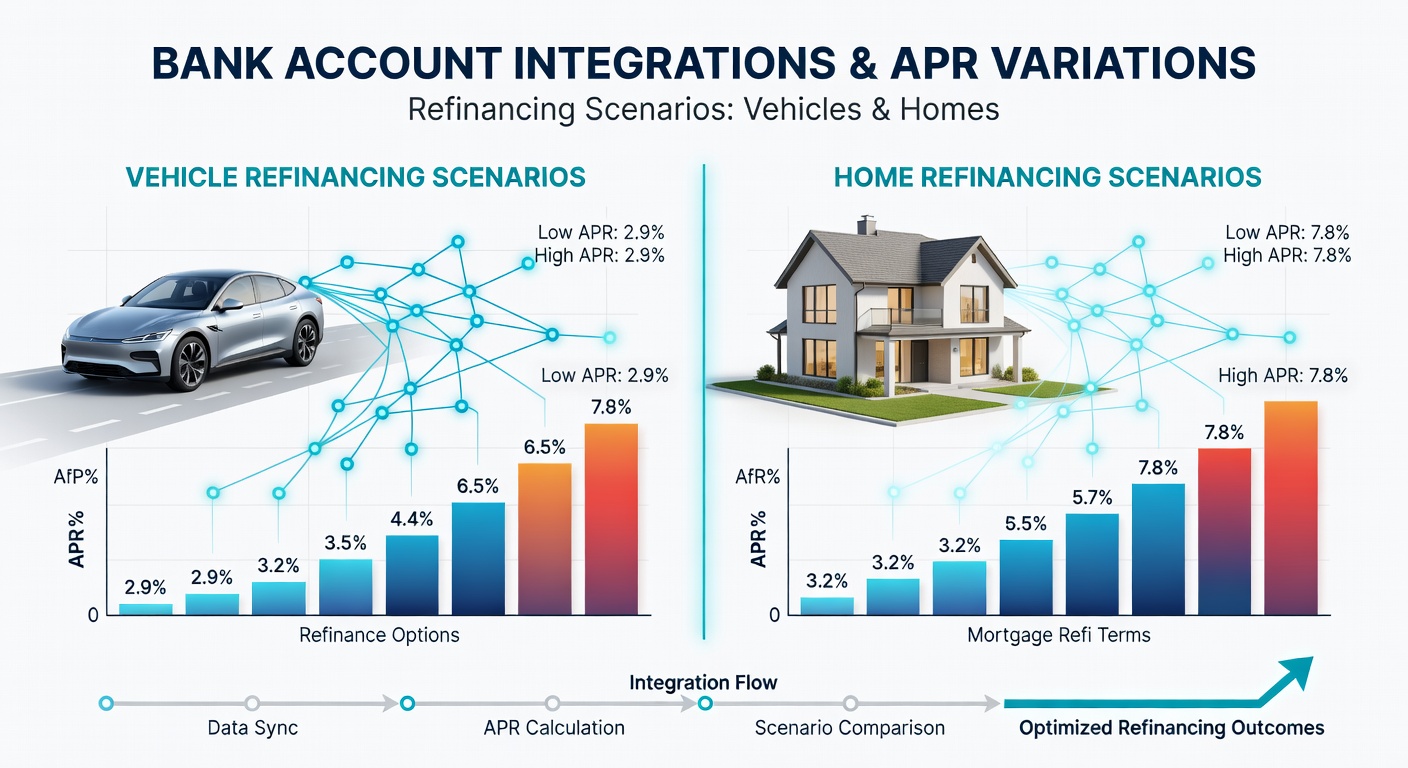 BANK ACCOUNT INTEGRATIONS & APR VARIATIONS

Refinancing Scenarios: Vehicles & Homes

VEHICLE REFINANCING SCENARIOS

Low APR: 2.9%
High APR: 2.9%

Low APR: 2.9%

AfP%

APR%

0

2.9%
2.9%
3.2%
3.5%
4.4%
6.5%
6.5%
7.8%

Refinance Options

HOME REFINANCING SCENARIOS

Low APR: 7.8%
High APR: 7.8%

High APR: 7.8%

AfR%

APR%

0

3.2%
3.2%
3.2%
5.5%
5.7%
7.8%
7.8%

Mortgage Refi Terms

Integration Flow

Data Sync

APR Calculation

Scenario Comparison

Optimized Refinancing Outcomes